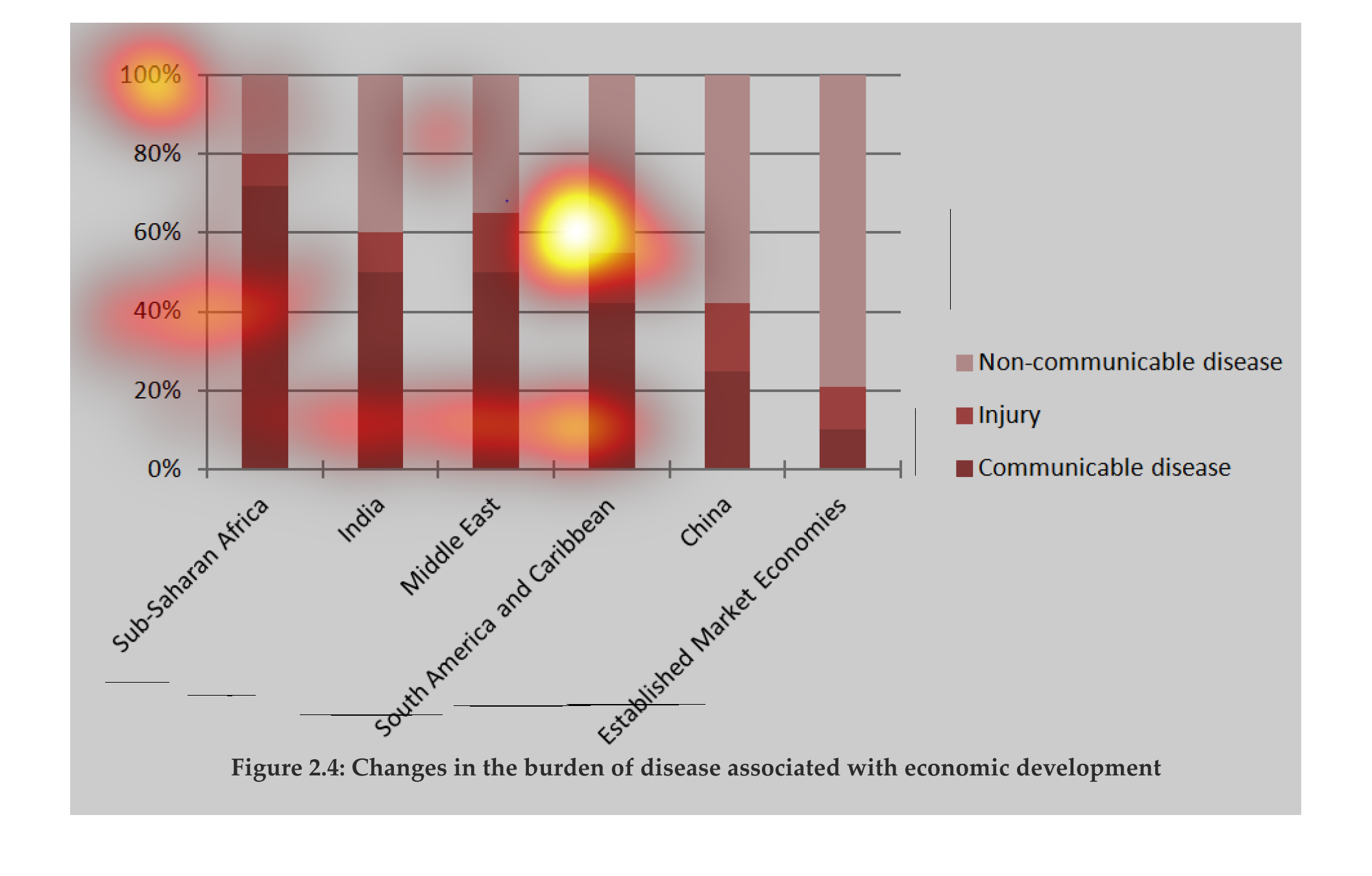 100%
80%
60%
40%
20%
0%

Sub-Saharan Africa
India
Middle East
South America and Caribbean
China
Established Market Economies

Non-communicable disease
Injury
Communicable disease

Figure 2.4: Changes in the burden of disease associated with economic development